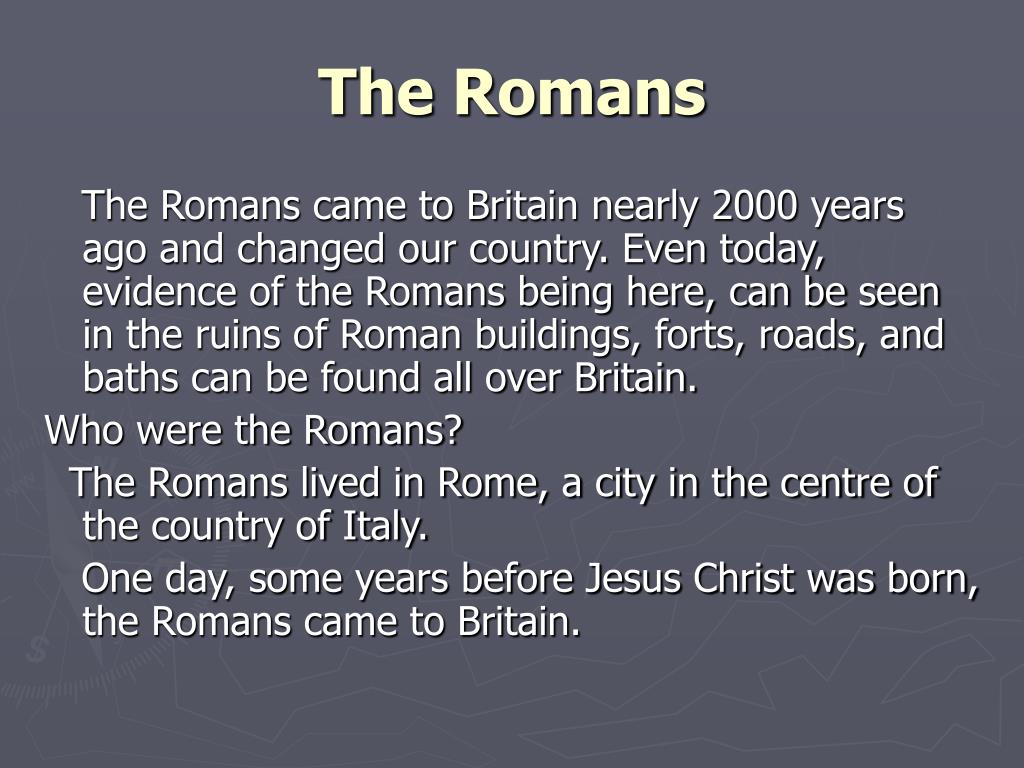 The Romans

The Romans came to Britain nearly 2000 years ago and changed our country. Even today, evidence of the Romans being here, can be seen in the ruins of Roman buildings, forts, roads, and baths can be found all over Britain.

Who were the Romans?

The Romans lived in Rome, a city in the centre of the country of Italy.

One day, some years before Jesus Christ was born, the Romans came to Britain.